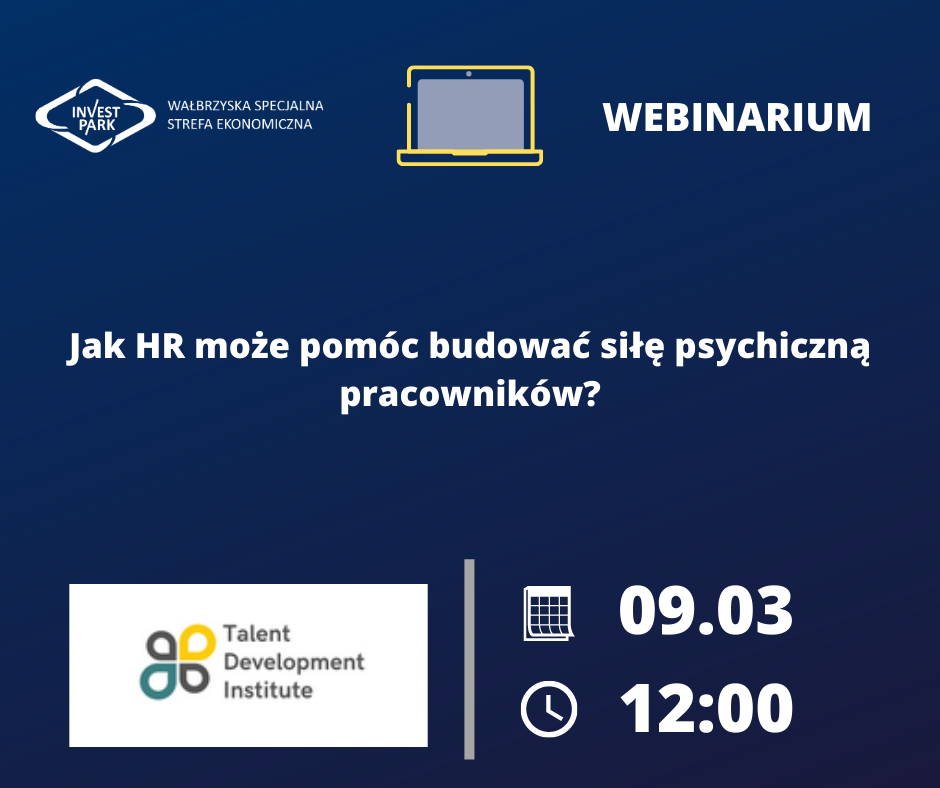 INVEST PARK
WAŁBRZYSKA SPECJALNA STREFA EKONOMICZNA

WEBINARIUM

Jak HR może pomóc budować siłę psychiczną pracowników?

Talent Development Institute

09.03

12:00